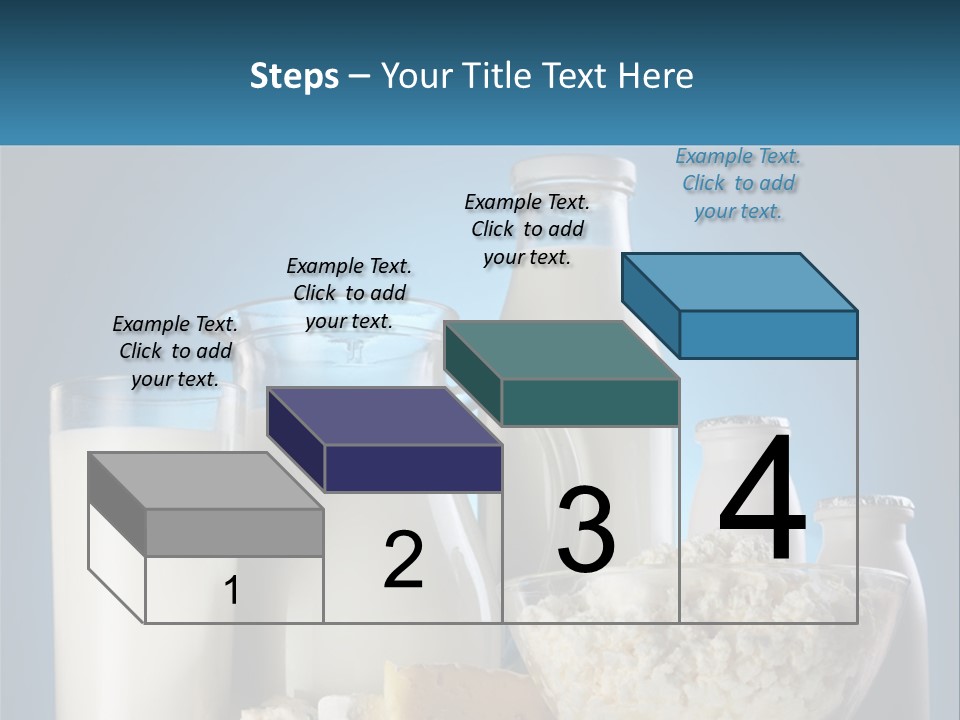 Steps – Your Title Text Here

Example Text. Click to add your text.

Example Text. Click to add your text.

Example Text. Click to add your text.

Example Text. Click to add your text.

1

2

3

4